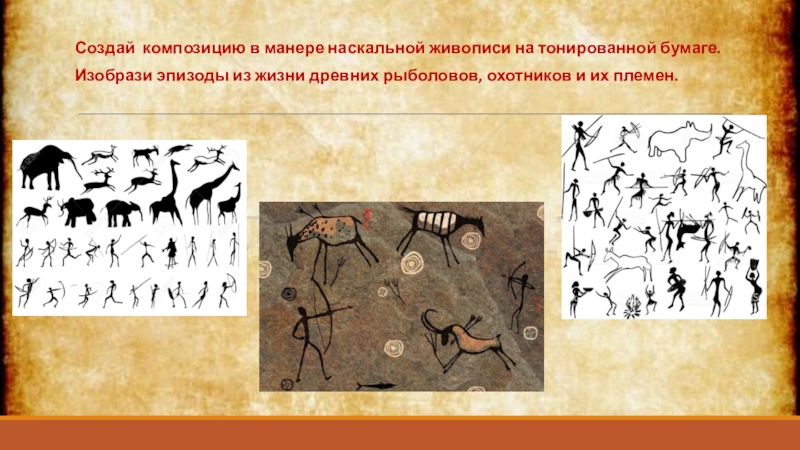 Создай композицию в манере наскальной живописи на тонированной бумаге.

Изобрази эпизоды из жизни древних рыболовов, охотников и их племен.